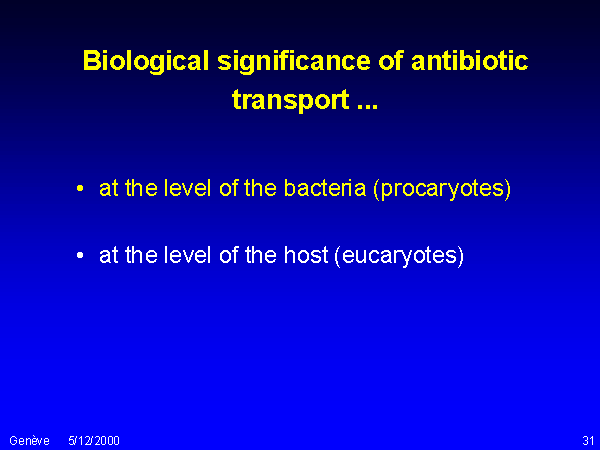 Biological significance of antibiotic transport ...

• at the level of the bacteria (procaryotes)

• at the level of the host (eucaryotes)

Genève 5/12/2000 31